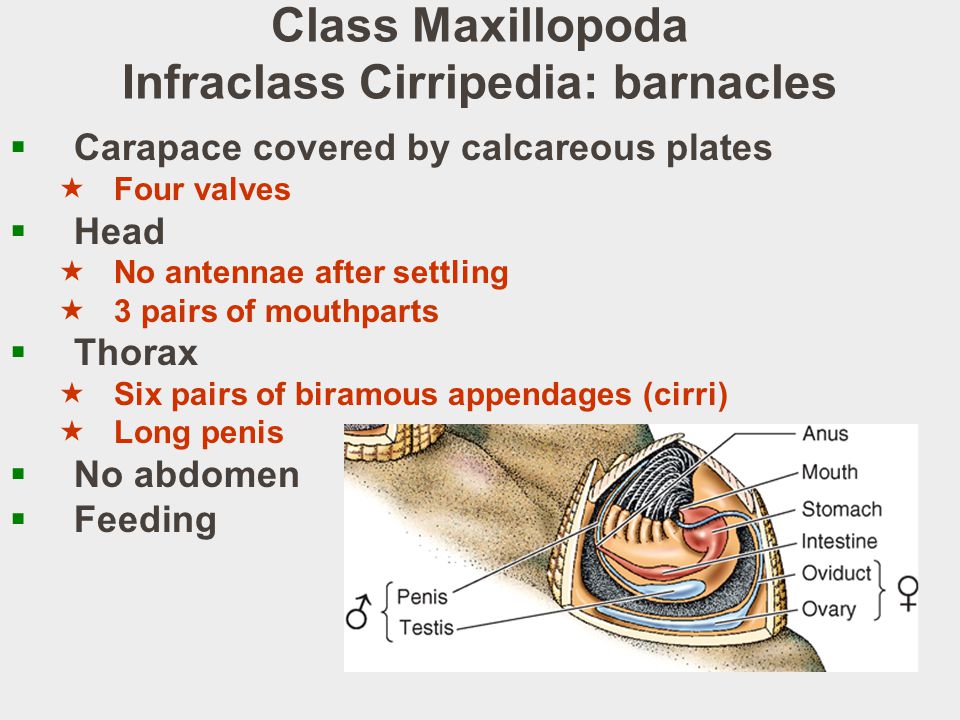 Class Maxillopoda
Infraclass Cirripedia: barnacles

▪ Carapace covered by calcareous plates
★ Four valves
▪ Head
★ No antennae after settling
★ 3 pairs of mouthparts
▪ Thorax
★ Six pairs of biramous appendages (cirri)
★ Long penis
▪ No abdomen
▪ Feeding

Anus
Mouth
Stomach
Intestine
Oviduct
Ovary
♀
♂
Penis
Testis